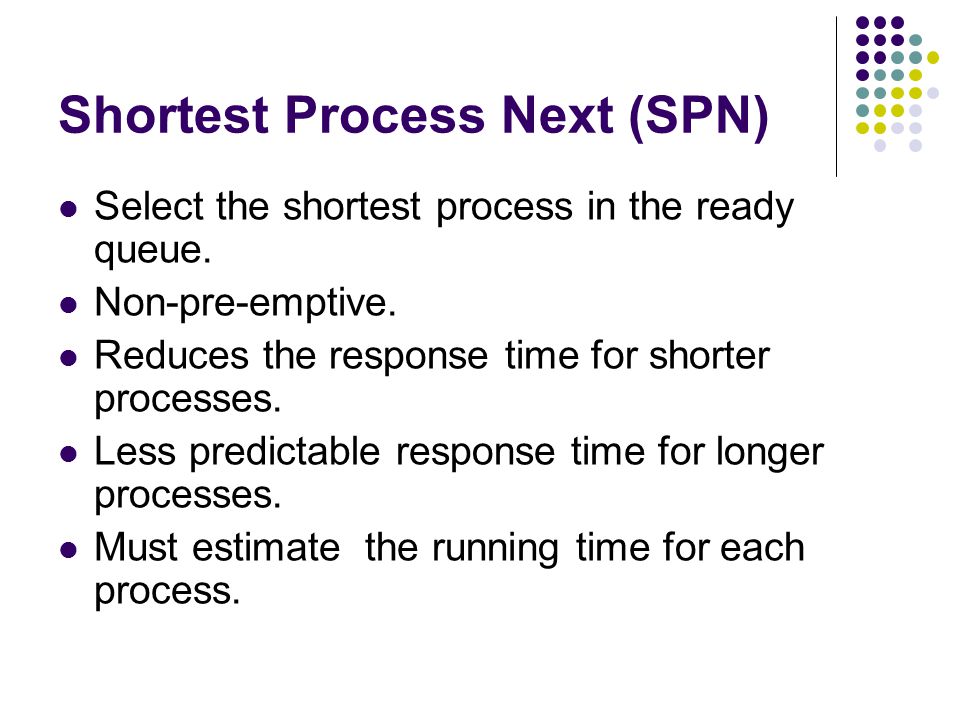 Shortest Process Next (SPN)

- Select the shortest process in the ready queue.
- Non-pre-emptive.
- Reduces the response time for shorter processes.
- Less predictable response time for longer processes.
- Must estimate  the running time for each process.